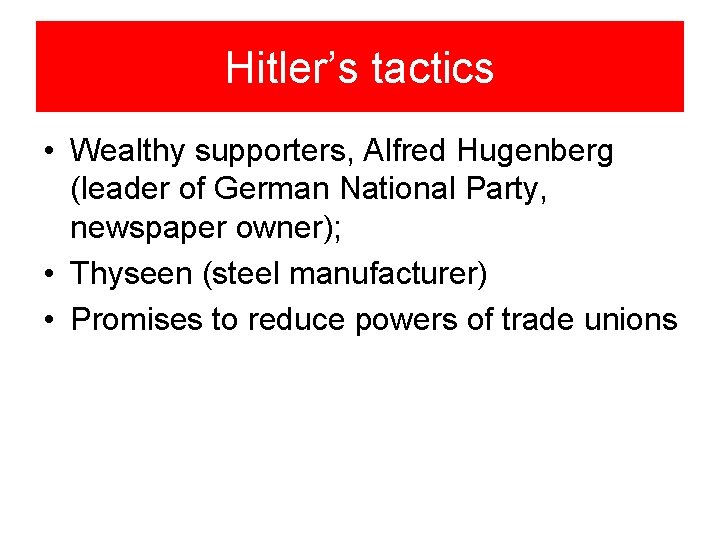 Hitler’s tactics

• Wealthy supporters, Alfred Hugenberg (leader of German National Party, newspaper owner);
• Thyseen (steel manufacturer)
• Promises to reduce powers of trade unions